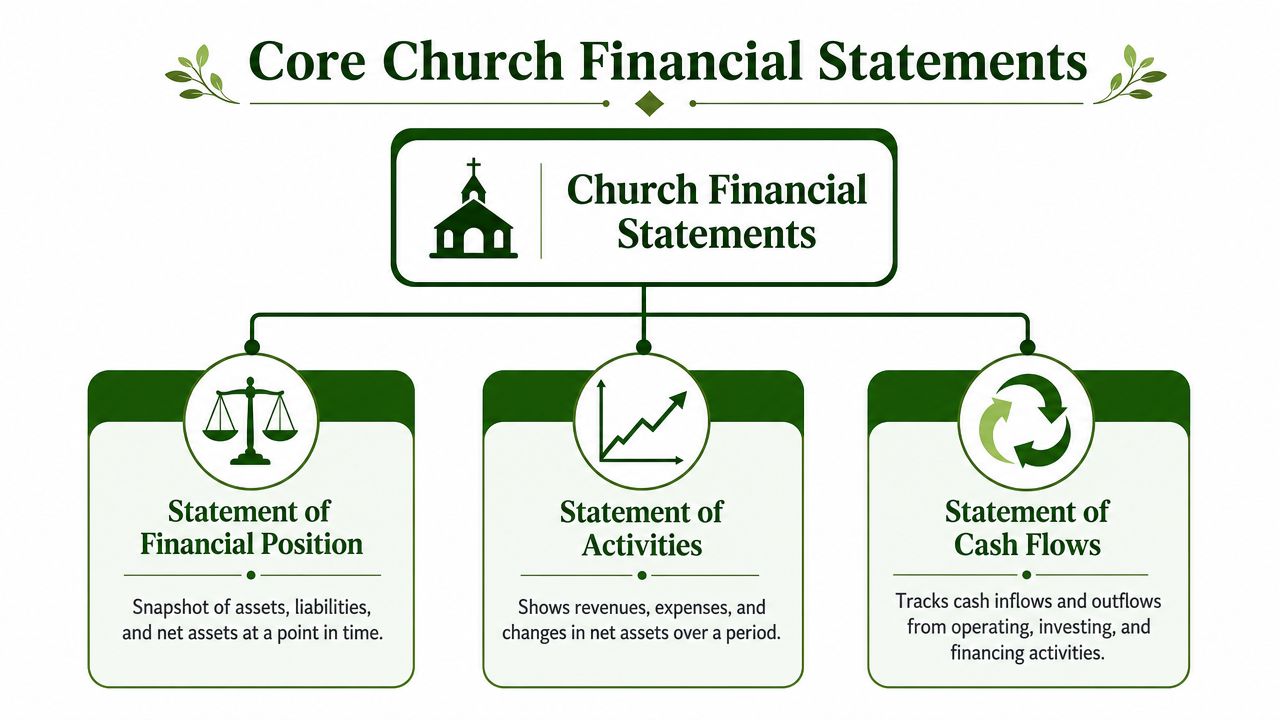 Core Church Financial Statements

Church Financial Statements

Statement of Financial Position

Snapshot of assets, liabilities, and net assets at a point in time.

Statement of Activities

Shows revenues, expenses, and changes in net assets over a period.

Statement of Cash Flows

Tracks cash inflows and outflows from operating, investing, and financing activities.